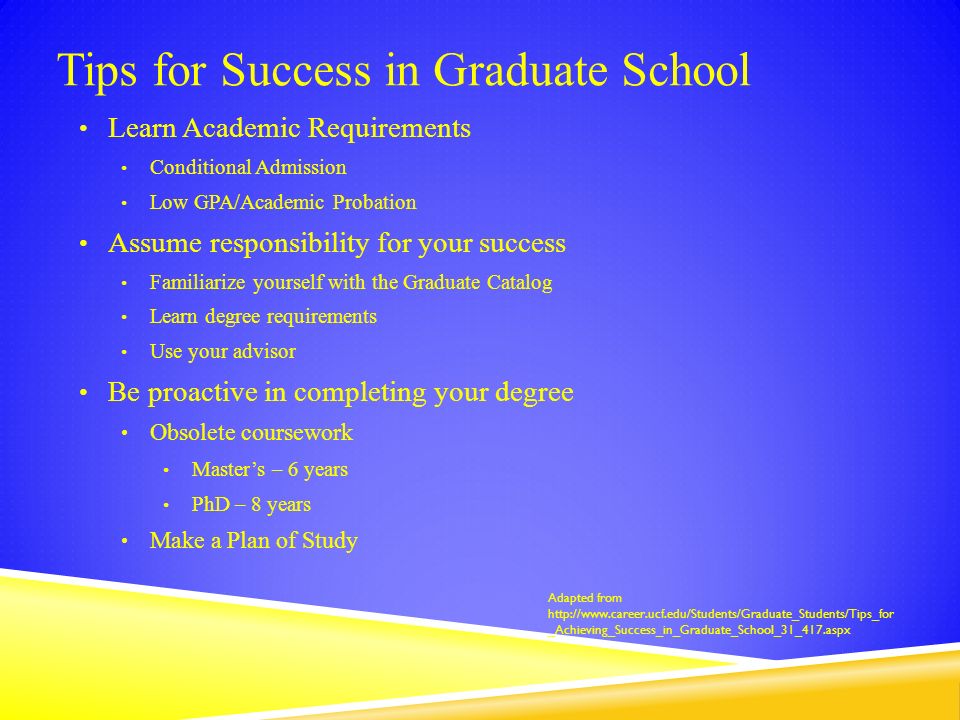 Tips for Success in Graduate School

• Learn Academic Requirements
  • Conditional Admission
  • Low GPA/Academic Probation
• Assume responsibility for your success
  • Familiarize yourself with the Graduate Catalog
  • Learn degree requirements
  • Use your advisor
• Be proactive in completing your degree
  • Obsolete coursework
    • Master's – 6 years
    • PhD – 8 years
  • Make a Plan of Study

Adapted from http://www.career.ucf.edu/Students/Graduate_Students/Tips_for_Achieving_Success_in_Graduate_School_31_417.aspx